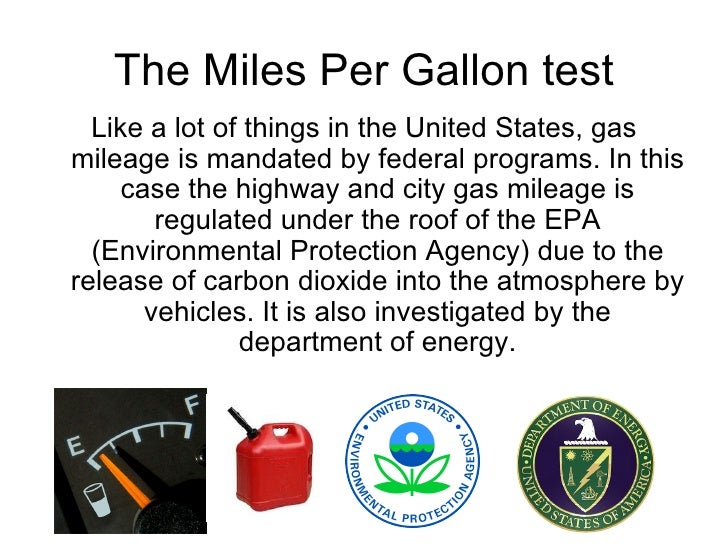 The Miles Per Gallon test

Like a lot of things in the United States, gas mileage is mandated by federal programs. In this case the highway and city gas mileage is regulated under the roof of the EPA (Environmental Protection Agency) due to the release of carbon dioxide into the atmosphere by vehicles. It is also investigated by the department of energy.

E F

UNITED STATES ENVIRONMENTAL PROTECTION AGENCY

DEPARTMENT OF ENERGY UNITED STATES OF AMERICA